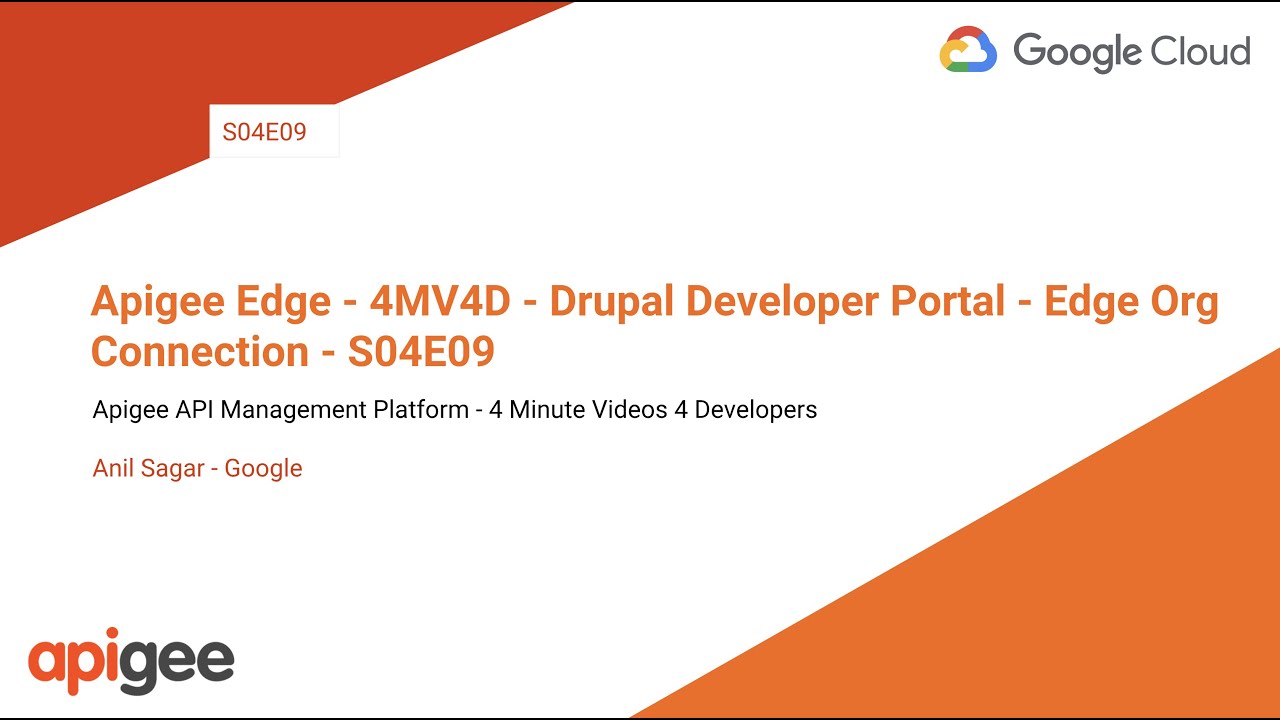 Google Cloud

S04E09

Apigee Edge - 4MV4D - Drupal Developer Portal - Edge Org Connection - S04E09

Apigee API Management Platform - 4 Minute Videos 4 Developers

Anil Sagar - Google

apigee